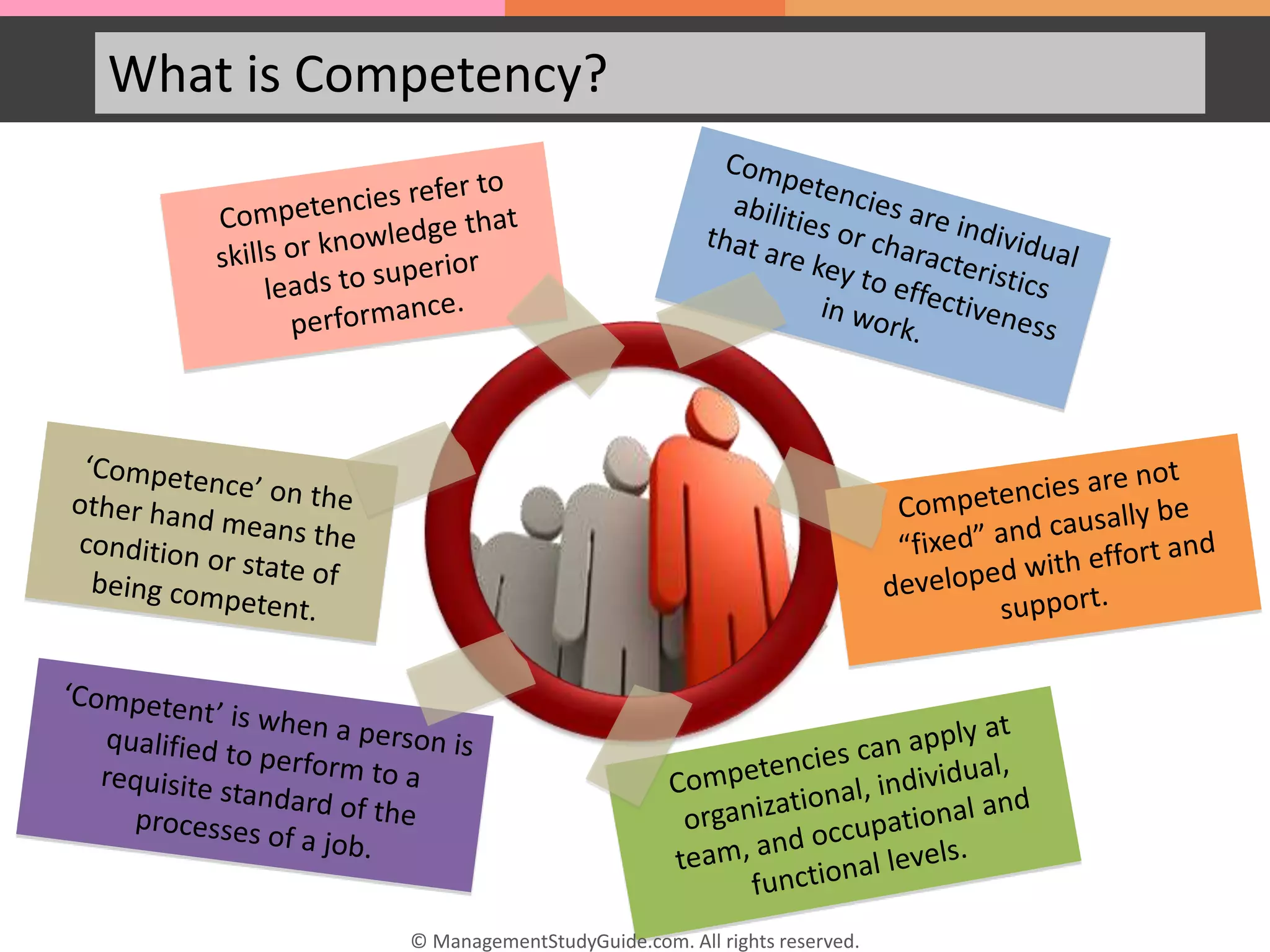 What is Competency?

Competencies refer to skills or knowledge that leads to superior performance.

Competencies are individual abilities or characteristics that are key to effectiveness in work.

'Competence' on the other hand means the condition or state of being competent.

Competencies are not "fixed" and causally be developed with effort and support.

'Competent' is when a person is qualified to perform to a requisite standard of the processes of a job.

Competencies can apply at organizational, individual, team, and occupational and functional levels.

© ManagementStudyGuide.com. All rights reserved.